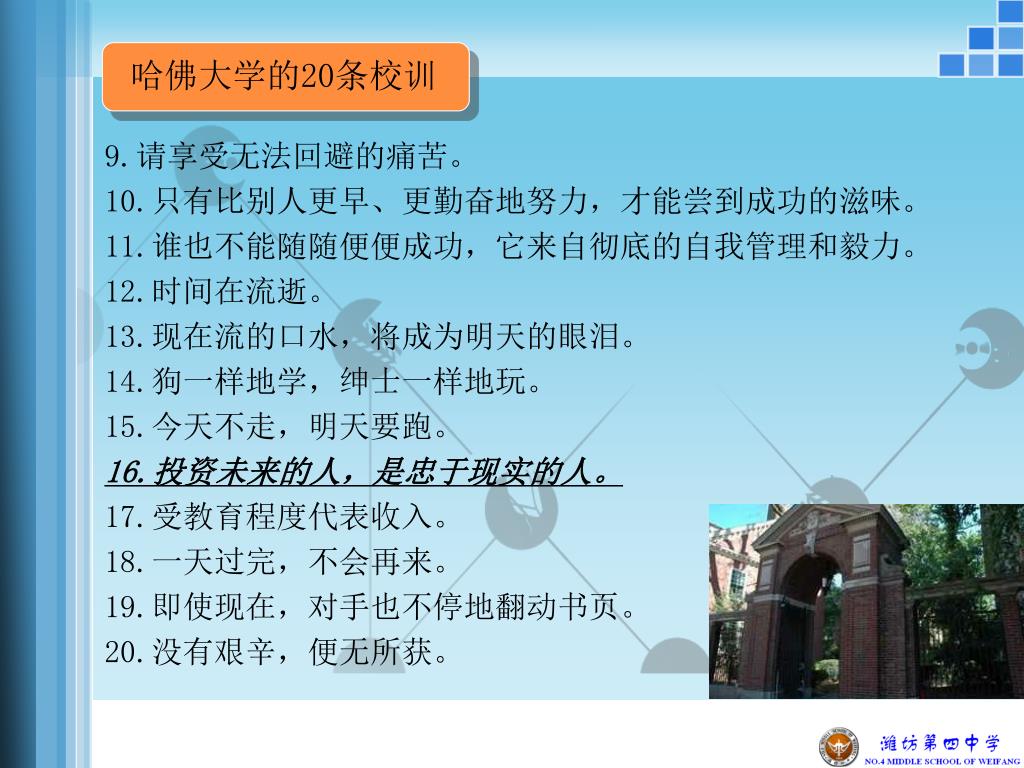 哈佛大学的20条校训

9.请享受无法回避的痛苦。
10.只有比别人更早、更勤奋地努力，才能尝到成功的滋味。
11.谁也不能随随便便成功，它来自彻底的自我管理和毅力。
12.时间在流逝。
13.现在流的口水，将成为明天的眼泪。
14.狗一样地学，绅士一样地玩。
15.今天不走，明天要跑。
16.投资未来的人，是忠于现实的人。
17.受教育程度代表收入。
18.一天过完，不会再来。
19.即使现在，对手也不停地翻动书页。
20.没有艰辛，便无所获。

潍坊第四中学
NO.4 MIDDLE SCHOOL OF WEIFANG